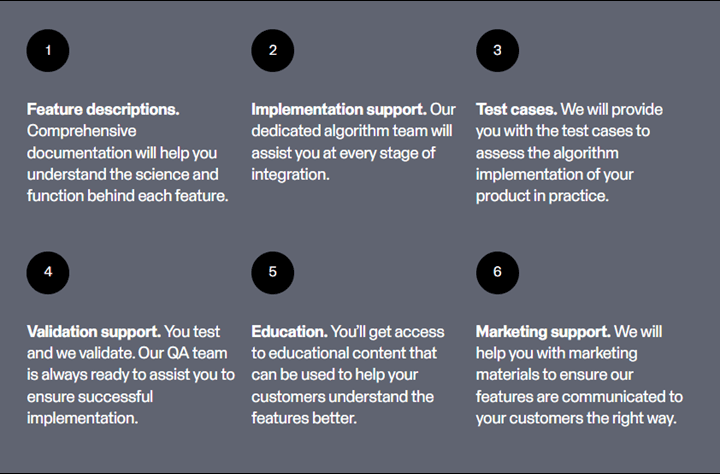 1

Feature descriptions. Comprehensive documentation will help you understand the science and function behind each feature.

2

Implementation support. Our dedicated algorithm team will assist you at every stage of integration.

3

Test cases. We will provide you with the test cases to assess the algorithm implementation of your product in practice.

4

Validation support. You test and we validate. Our QA team is always ready to assist you to ensure successful implementation.

5

Education. You'll get access to educational content that can be used to help your customers understand the features better.

6

Marketing support. We will help you with marketing materials to ensure our features are communicated to your customers the right way.